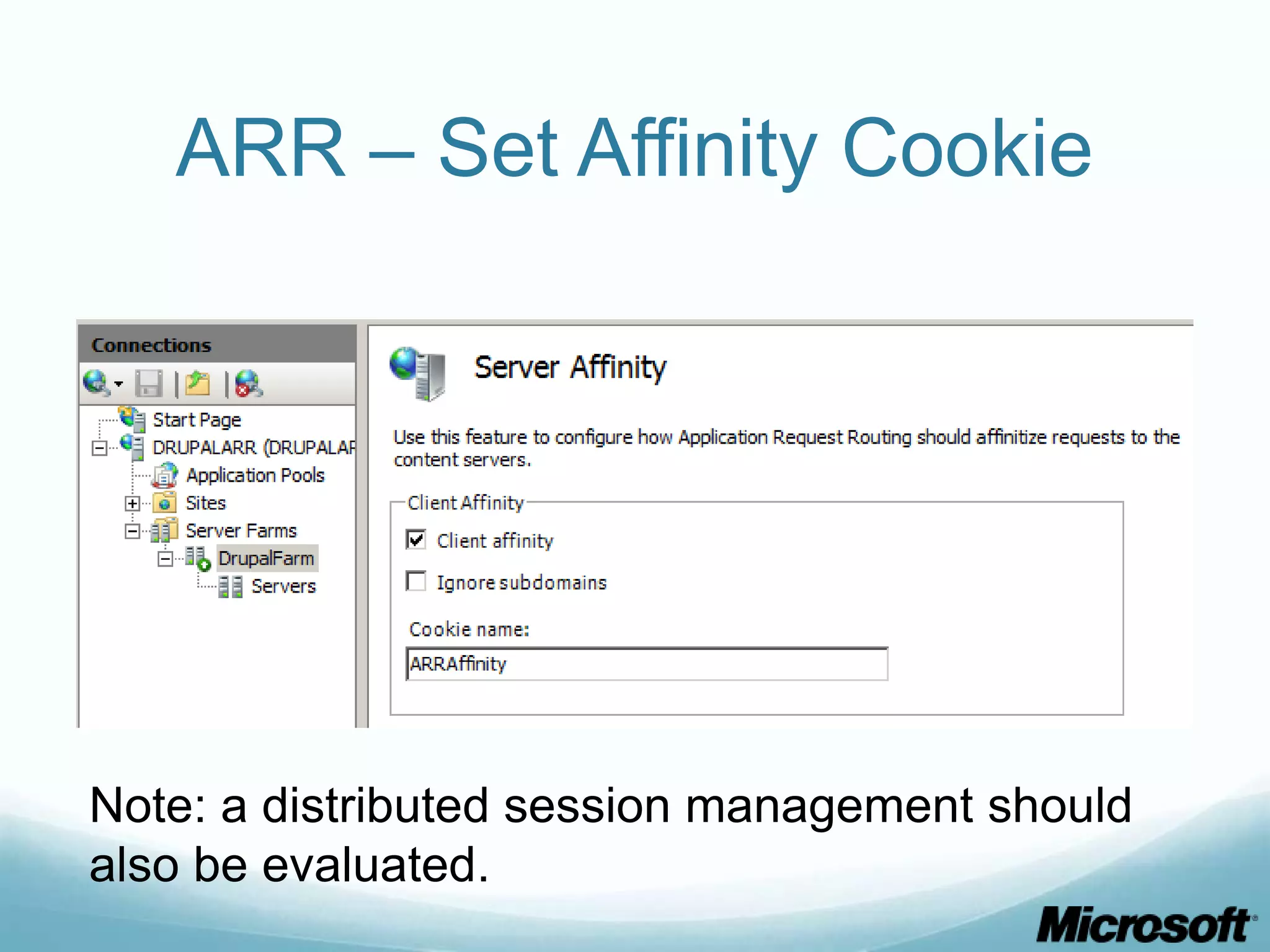 ARR – Set Affinity Cookie

Connections

Start Page
DRUPALARR (DRUPALAR
Application Pools
Sites
Server Farms
DrupalFarm
Servers

Server Affinity

Use this feature to configure how Application Request Routing should affinitize requests to the content servers.

Client Affinity
Client affinity
Ignore subdomains
Cookie name:
ARRAffinity

Note: a distributed session management should also be evaluated.

Microsoft